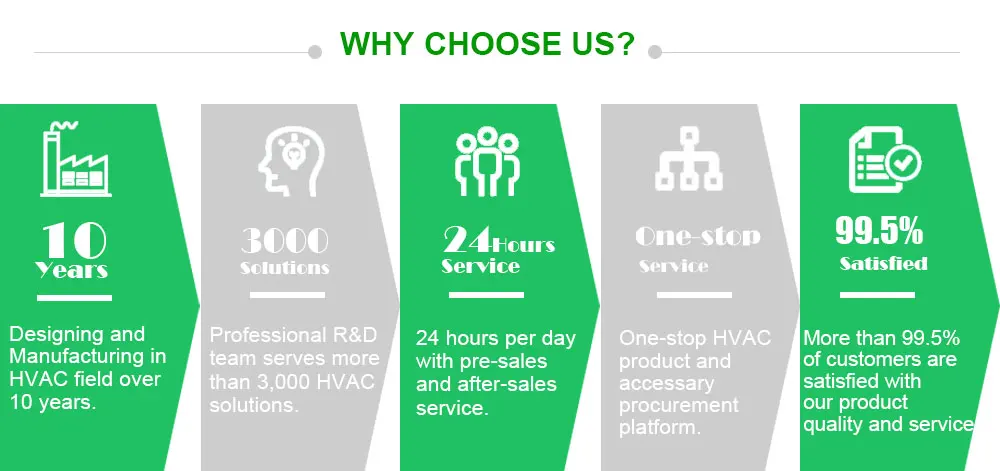 WHY CHOOSE US?

10 Years

Designing and Manufacturing in HVAC field over 10 years.

3000 Solutions

Professional R&D team serves more than 3,000 HVAC solutions.

24Hours Service

24 hours per day with pre-sales and after-sales service.

One-stop Service

One-stop HVAC product and accessary procurement platform.

99.5% Satisfied

More than 99.5% of customers are satisfied with our product quality and service